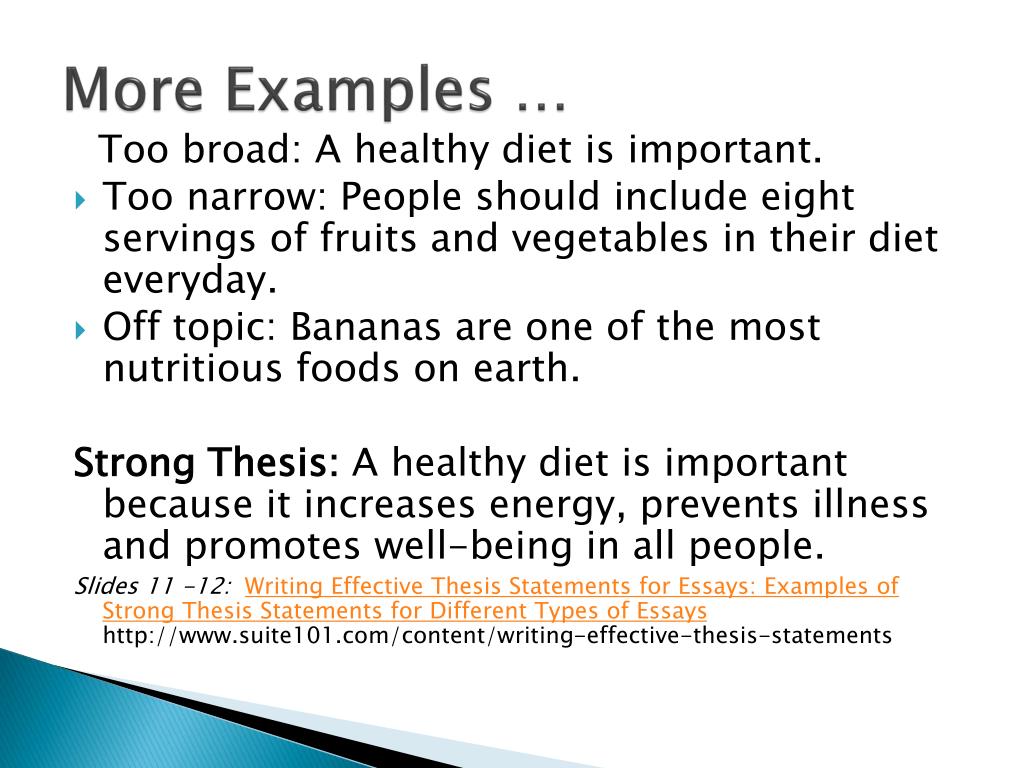 More Examples …

Too broad: A healthy diet is important.

Too narrow: People should include eight servings of fruits and vegetables in their diet everyday.

Off topic: Bananas are one of the most nutritious foods on earth.

Strong Thesis: A healthy diet is important because it increases energy, prevents illness and promotes well-being in all people.

Slides 11 -12: Writing Effective Thesis Statements for Essays: Examples of Strong Thesis Statements for Different Types of Essays http://www.suite101.com/content/writing-effective-thesis-statements